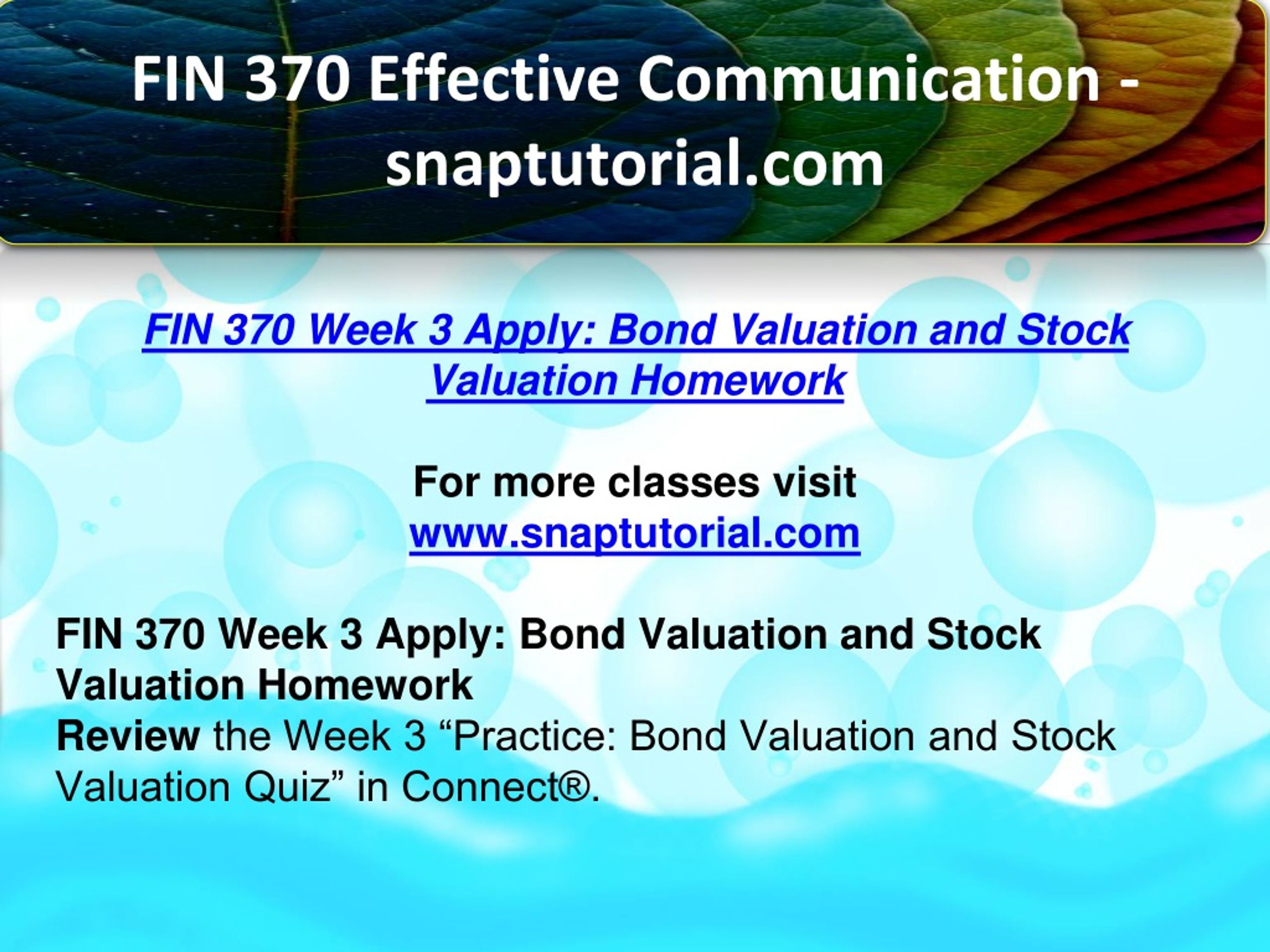 FIN 370 Effective Communication - snaptutorial.com

FIN 370 Week 3 Apply: Bond Valuation and Stock Valuation Homework

For more classes visit
www.snaptutorial.com

FIN 370 Week 3 Apply: Bond Valuation and Stock Valuation Homework
Review the Week 3 “Practice: Bond Valuation and Stock Valuation Quiz” in Connect®.